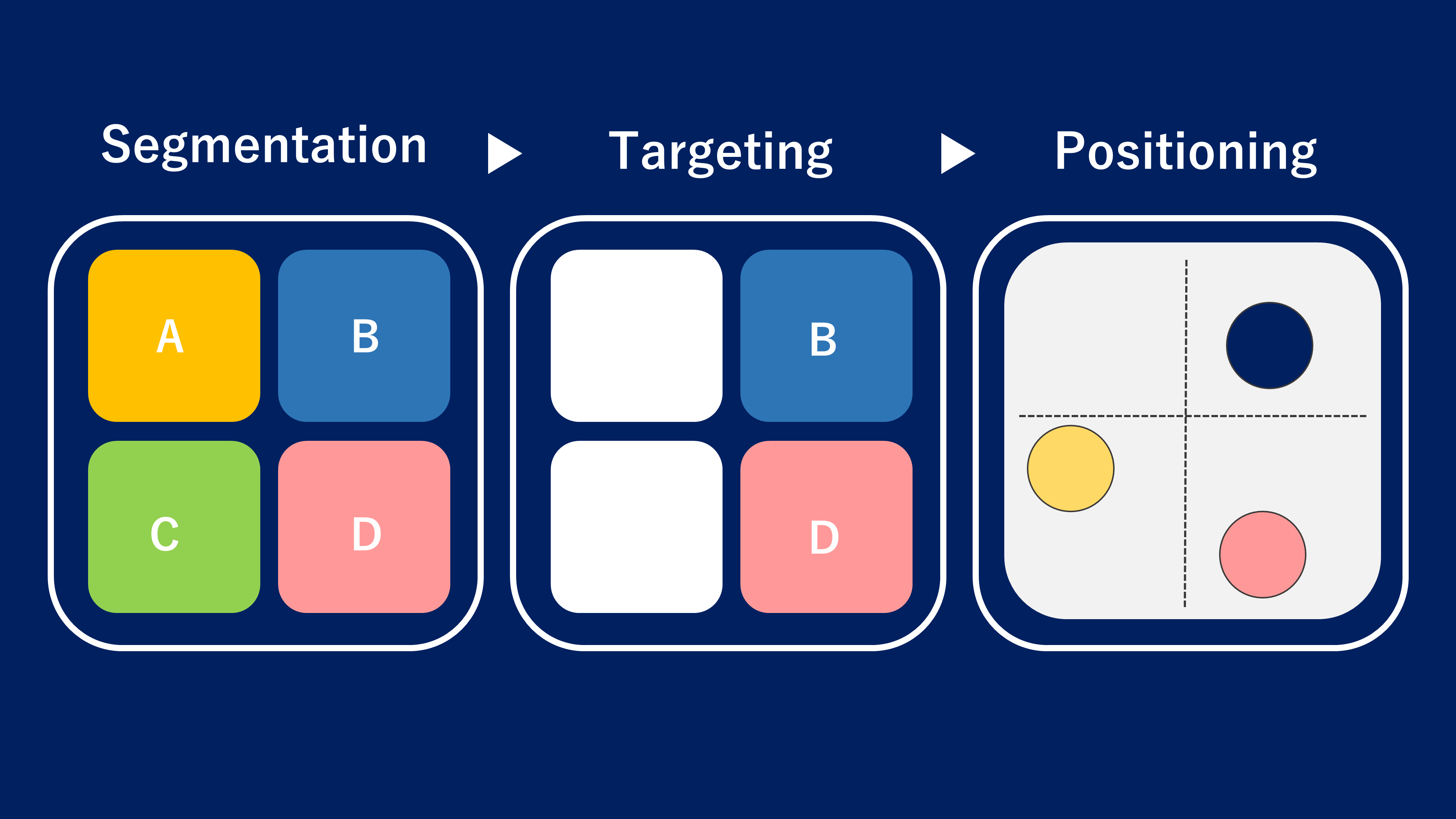 Segmentation ▶ Targeting ▶ Positioning

A B
C D

B
D